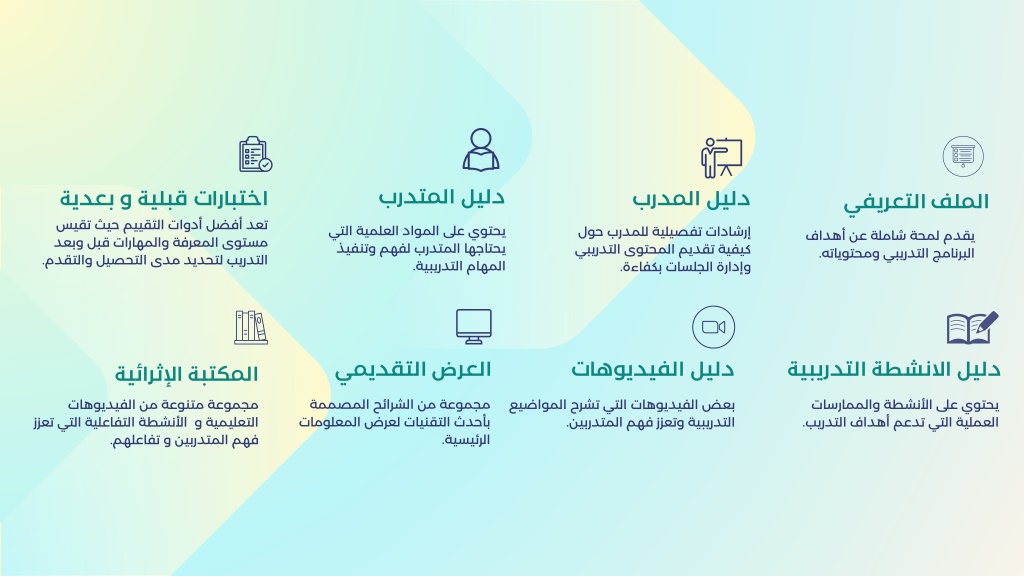 الملف التعريفي
يقدم لمحة شاملة عن أهداف البرنامج التدريبي ومحتوياته.

دليل المدرب
إرشادات تفصيلية للمدرب حول كيفية تقديم المحتوى التدريبي وإدارة الجلسات بكفاءة.

دليل المتدرب
يحتوي على المواد العلمية التي يحتاجها المتدرب لفهم وتنفيذ المهام التدريبية.

اختبارات قبلية و بعدية
تعد أفضل أدوات التقييم حيث تقيس مستوى المعرفة والمهارات قبل وبعد التدريب لتحديد مدى التحصيل والتقدم.

دليل الانشطة التدريبية
يحتوي على الأنشطة والممارسات العملية التي تدعم أهداف التدريب.

دليل الفيديوهات
بعض الفيديوهات التي تشرح المواضيع التدريبية وتعزز فهم المتدربين.

العرض التقديمي
مجموعة من الشرائح المصممة بأحدث التقنيات لعرض المعلومات الرئيسية.

المكتبة الإثرائية
مجموعة متنوعة من الفيديوهات التعليمية و الأنشطة التفاعلية التي تعزز فهم المتدربين و تفاعلهم.